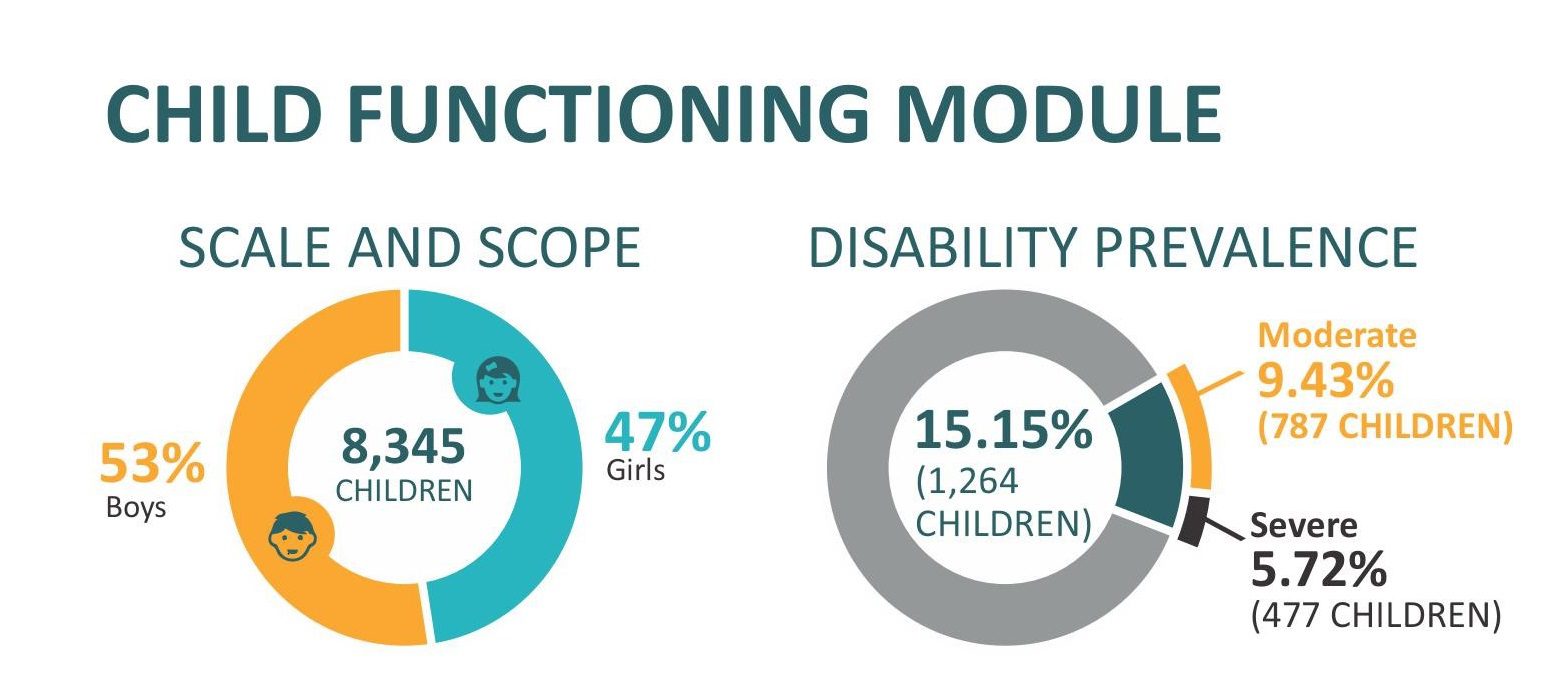 CHILD FUNCTIONING MODULE

SCALE AND SCOPE

53%
Boys

8,345
CHILDREN

47%
Girls

DISABILITY PREVALENCE

15.15%
(1,264
CHILDREN)

Moderate
9.43%
(787 CHILDREN)

Severe
5.72%
(477 CHILDREN)